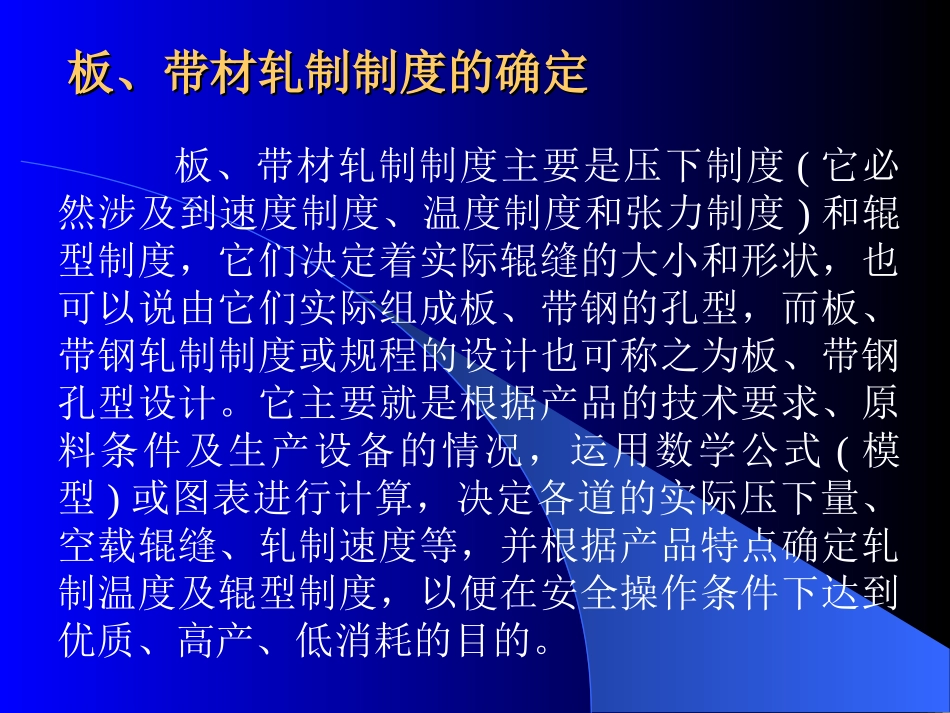 板、带材轧制制度的确定

板、带材轧制制度主要是压下制度 ( 它必然涉及到速度制度、温度制度和张力制度 ) 和辊型制度，它们决定着实际辊缝的大小和形状，也可以说由它们实际组成板、带钢的孔型，而板、带钢轧制制度或规程的设计也可称之为板、带钢孔型设计。它主要就是根据产品的技术要求、原料条件及生产设备的情况，运用数学公式 ( 模型 ) 或图表进行计算，决定各道的实际压下量、空载辊缝、轧制速度等，并根据产品特点确定轧制温度及辊型制度，以便在安全操作条件下达到优质、高产、低消耗的目的。